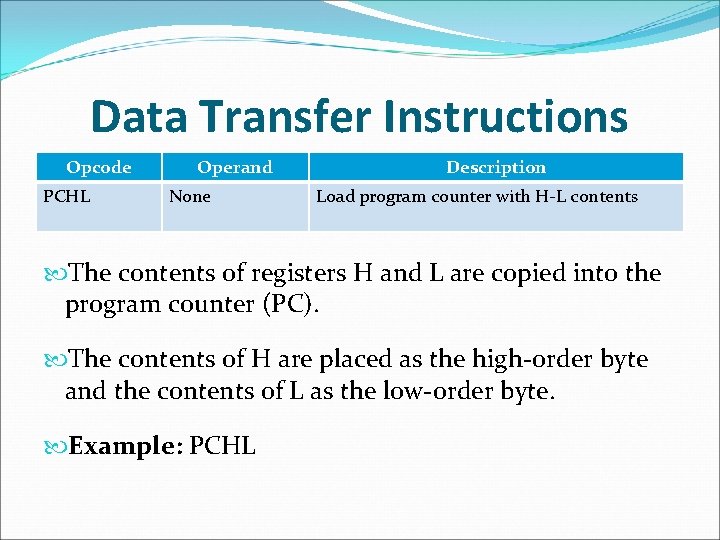 Data Transfer Instructions

| Opcode | Operand | Description |
|---|---|---|
| PCHL | None | Load program counter with H-L contents |

The contents of registers H and L are copied into the program counter (PC).

The contents of H are placed as the high-order byte and the contents of L as the low-order byte.

Example: PCHL